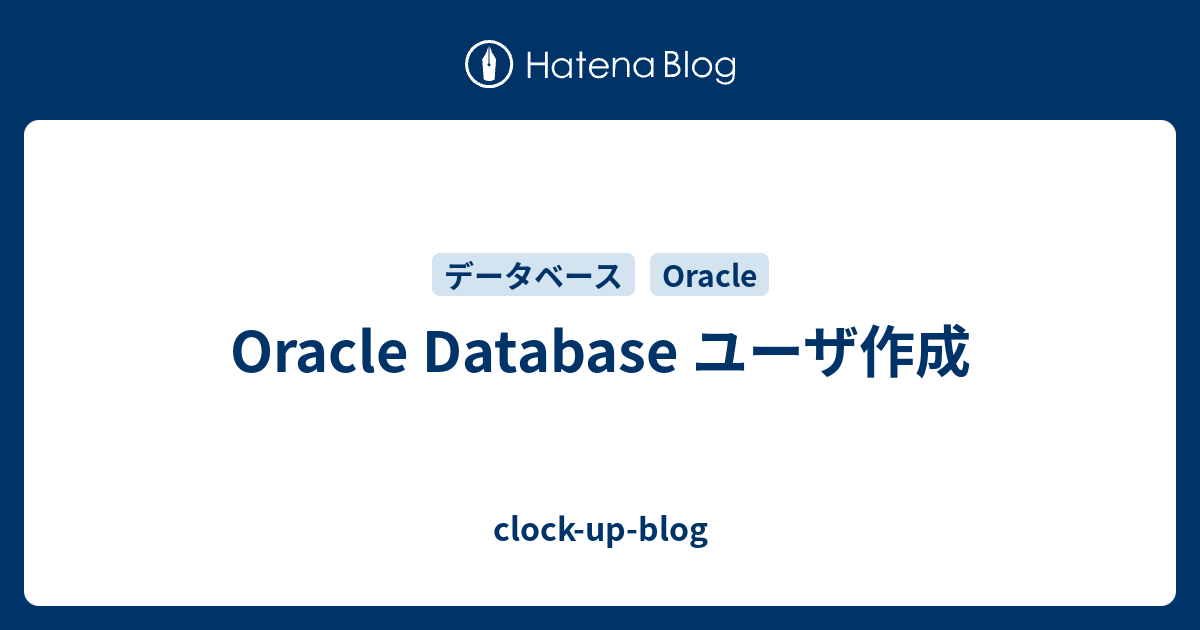 Hatena Blog

データベース Oracle

Oracle Database ユーザ作成

clock-up-blog